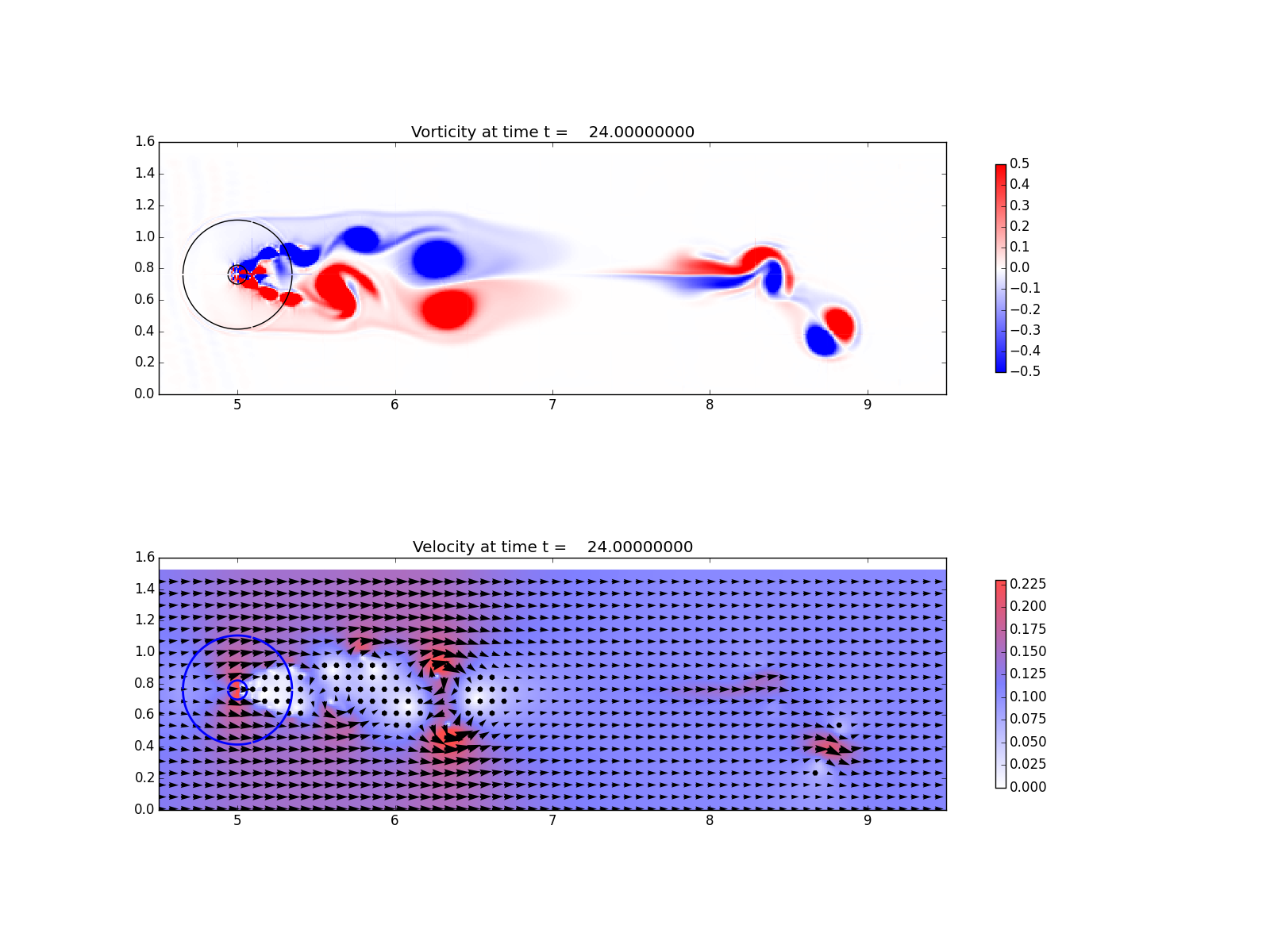 Vorticity at time t = 24.00000000

1.6
1.4
1.2
1.0
0.8
0.6
0.4
0.2
0.0

5
6
7
8
9

0.5
0.4
0.3
0.2
0.1
0.0
−0.1
−0.2
−0.3
−0.4
−0.5

Velocity at time t = 24.00000000

1.6
1.4
1.2
1.0
0.8
0.6
0.4
0.2
0.0

5
6
7
8
9

0.225
0.200
0.175
0.150
0.125
0.100
0.075
0.050
0.025
0.000